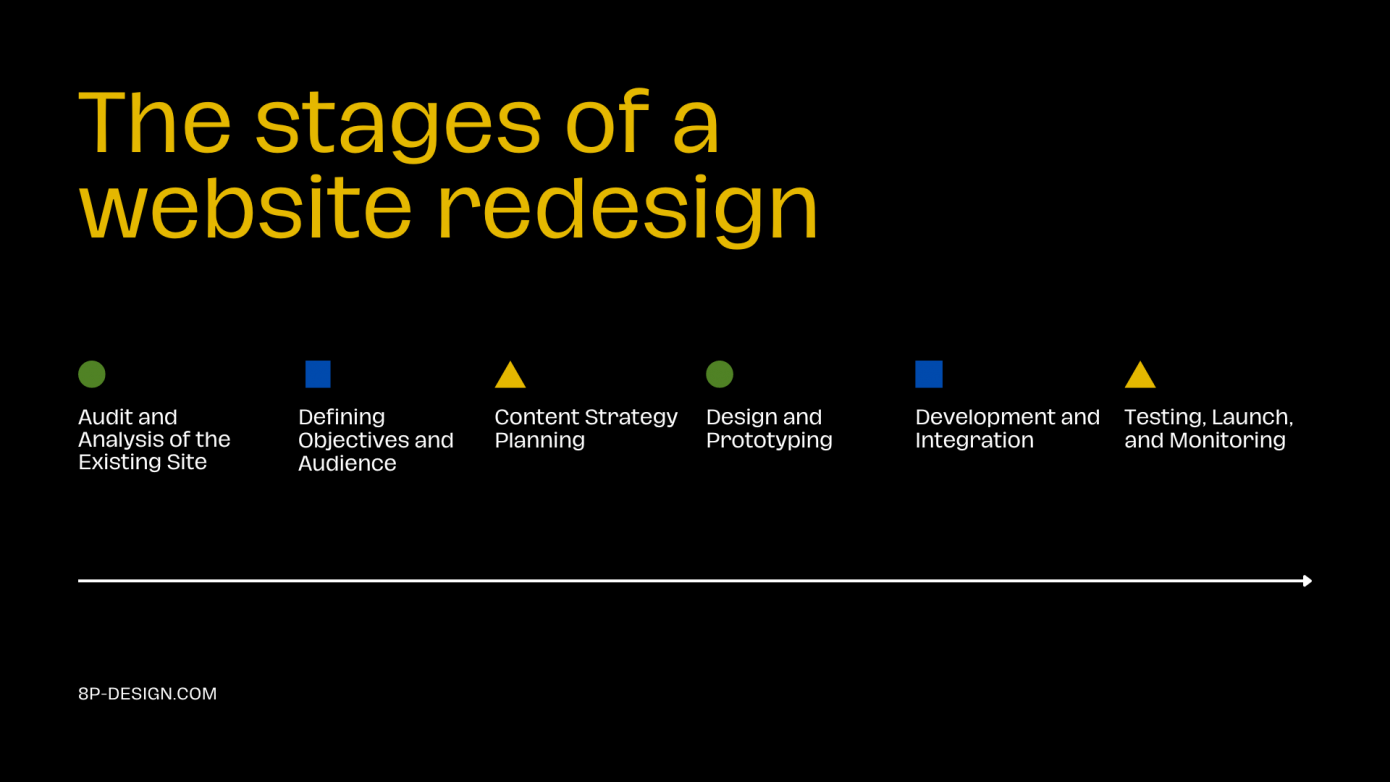 The stages of a website redesign

Audit and Analysis of the Existing Site

Defining Objectives and Audience

Content Strategy Planning

Design and Prototyping

Development and Integration

Testing, Launch, and Monitoring

8P-DESIGN.COM